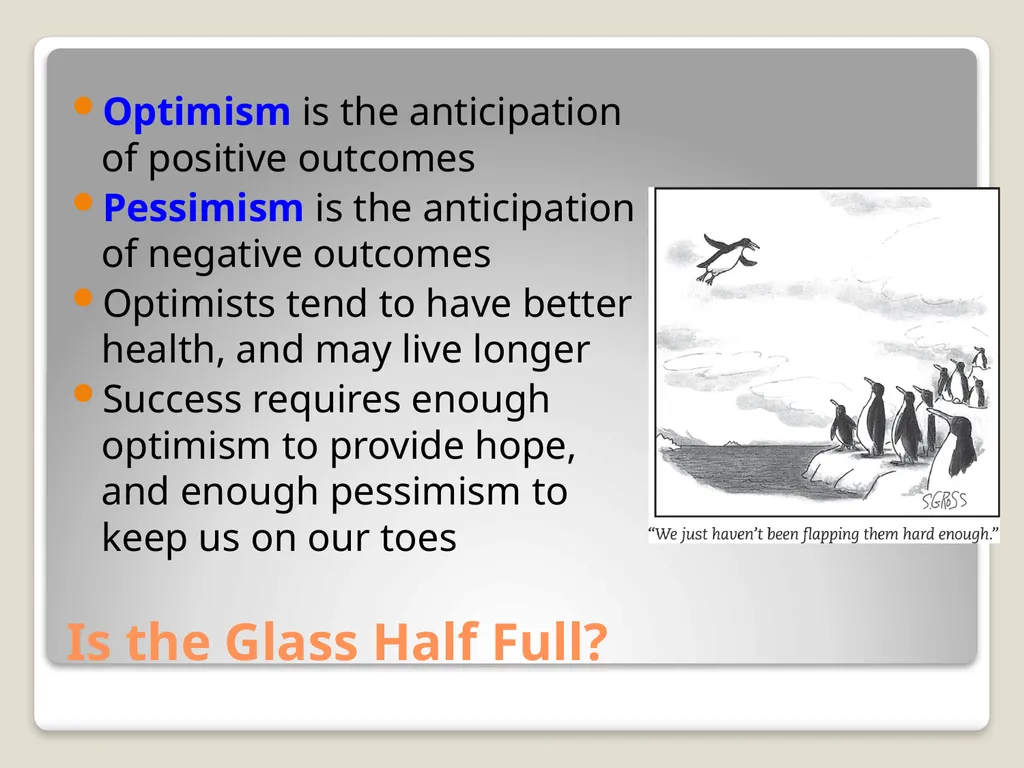 Optimism is the anticipation of positive outcomes

Pessimism is the anticipation of negative outcomes

Optimists tend to have better health, and may live longer

Success requires enough optimism to provide hope, and enough pessimism to keep us on our toes

S.GROSS

"We just haven't been flapping them hard enough."

Is the Glass Half Full?